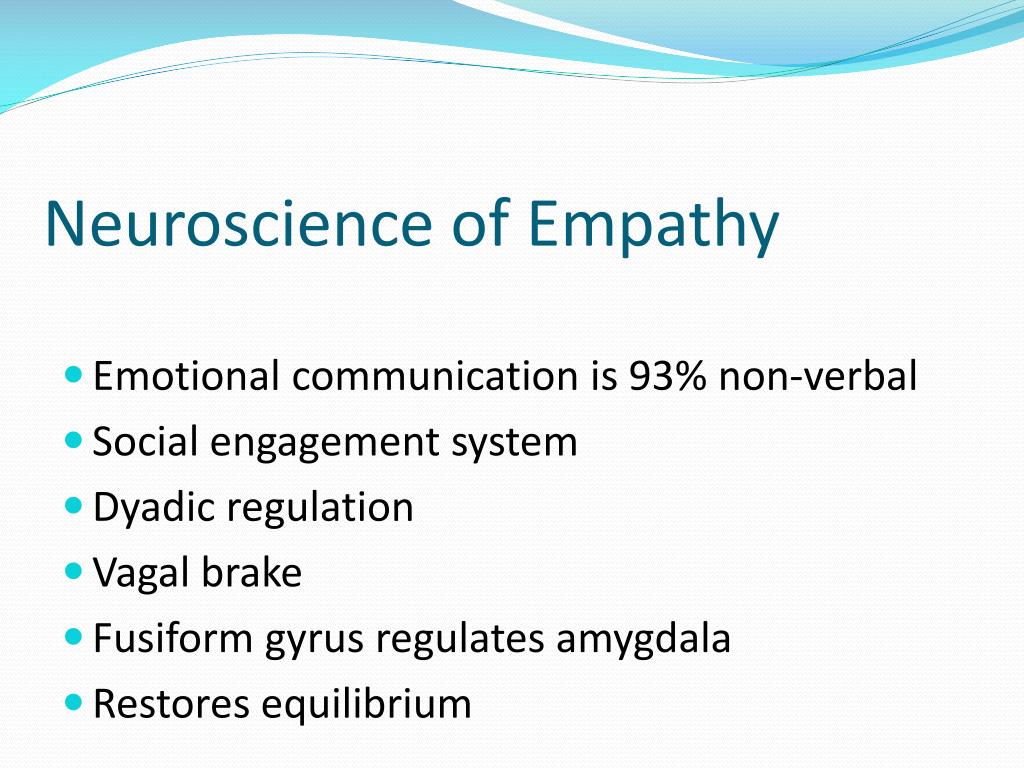 Neuroscience of Empathy

- Emotional communication is 93% non-verbal
- Social engagement system
- Dyadic regulation
- Vagal brake
- Fusiform gyrus regulates amygdala
- Restores equilibrium